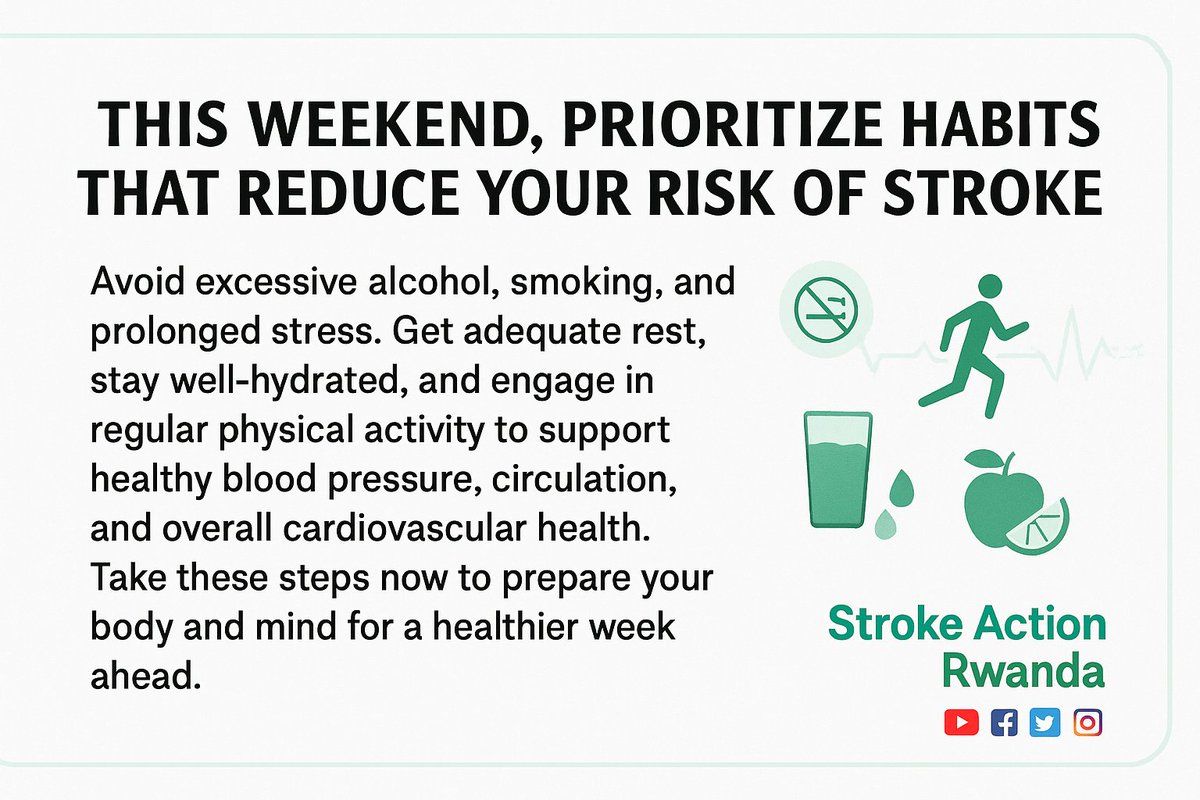 THIS WEEKEND, PRIORITIZE HABITS THAT REDUCE YOUR RISK OF STROKE

Avoid excessive alcohol, smoking, and prolonged stress. Get adequate rest, stay well-hydrated, and engage in regular physical activity to support healthy blood pressure, circulation, and overall cardiovascular health. Take these steps now to prepare your body and mind for a healthier week ahead.

Stroke Action Rwanda